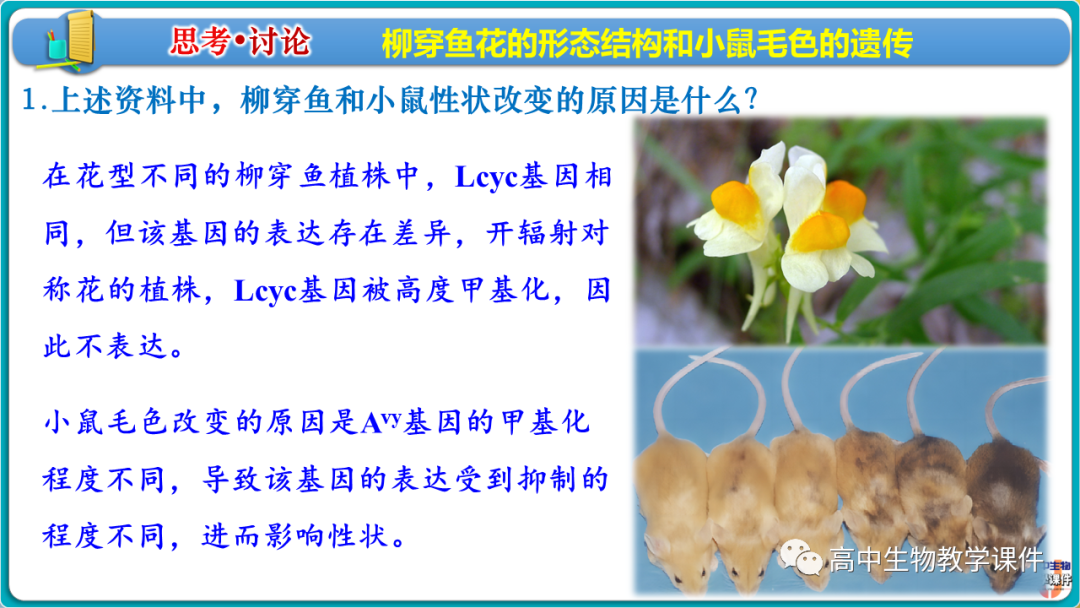 思考•讨论　柳穿鱼花的形态结构和小鼠毛色的遗传

1.上述资料中，柳穿鱼和小鼠性状改变的原因是什么?

在花型不同的柳穿鱼植株中，Lcyc基因相同，但该基因的表达存在差异，开辐射对称花的植株，Lcyc基因被高度甲基化，因此不表达。

小鼠毛色改变的原因是$A^{vy}$基因的甲基化程度不同，导致该基因的表达受到抑制的程度不同，进而影响性状。

高中生物教学课件